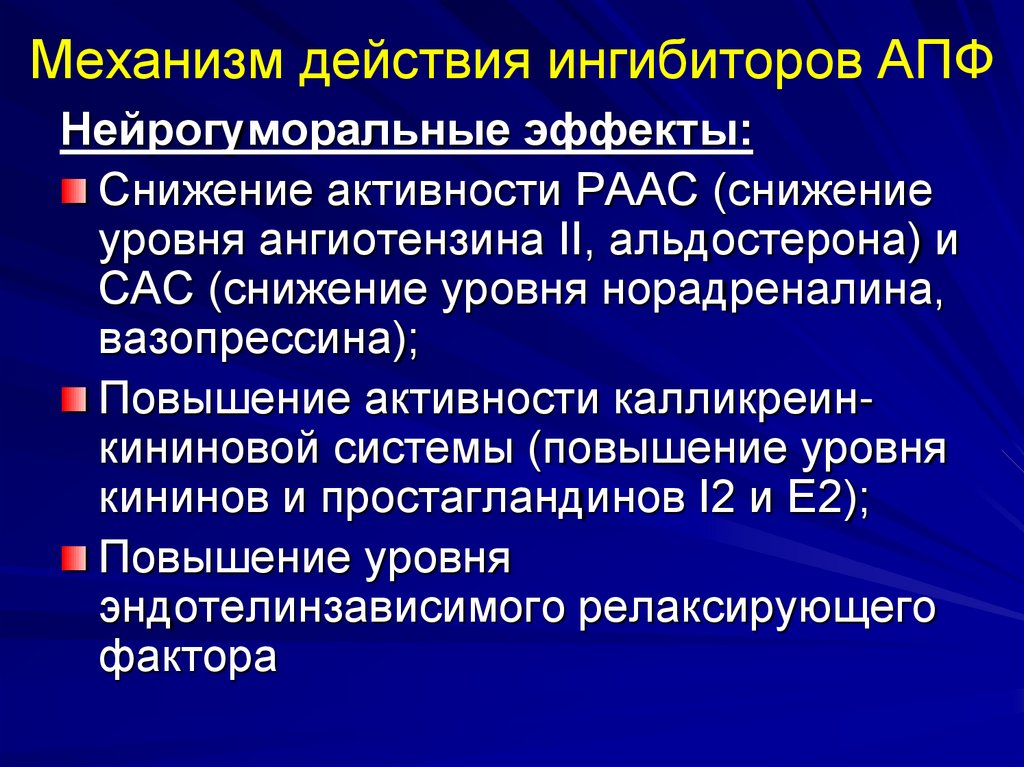 Механизм действия ингибиторов АПФ

Нейрогуморальные эффекты:

Снижение активности РААС (снижение уровня ангиотензина II, альдостерона) и САС (снижение уровня норадреналина, вазопрессина);

Повышение активности калликреин-кининовой системы (повышение уровня кининов и простагландинов I2 и E2);

Повышение уровня эндотелинзависимого релаксирующего фактора